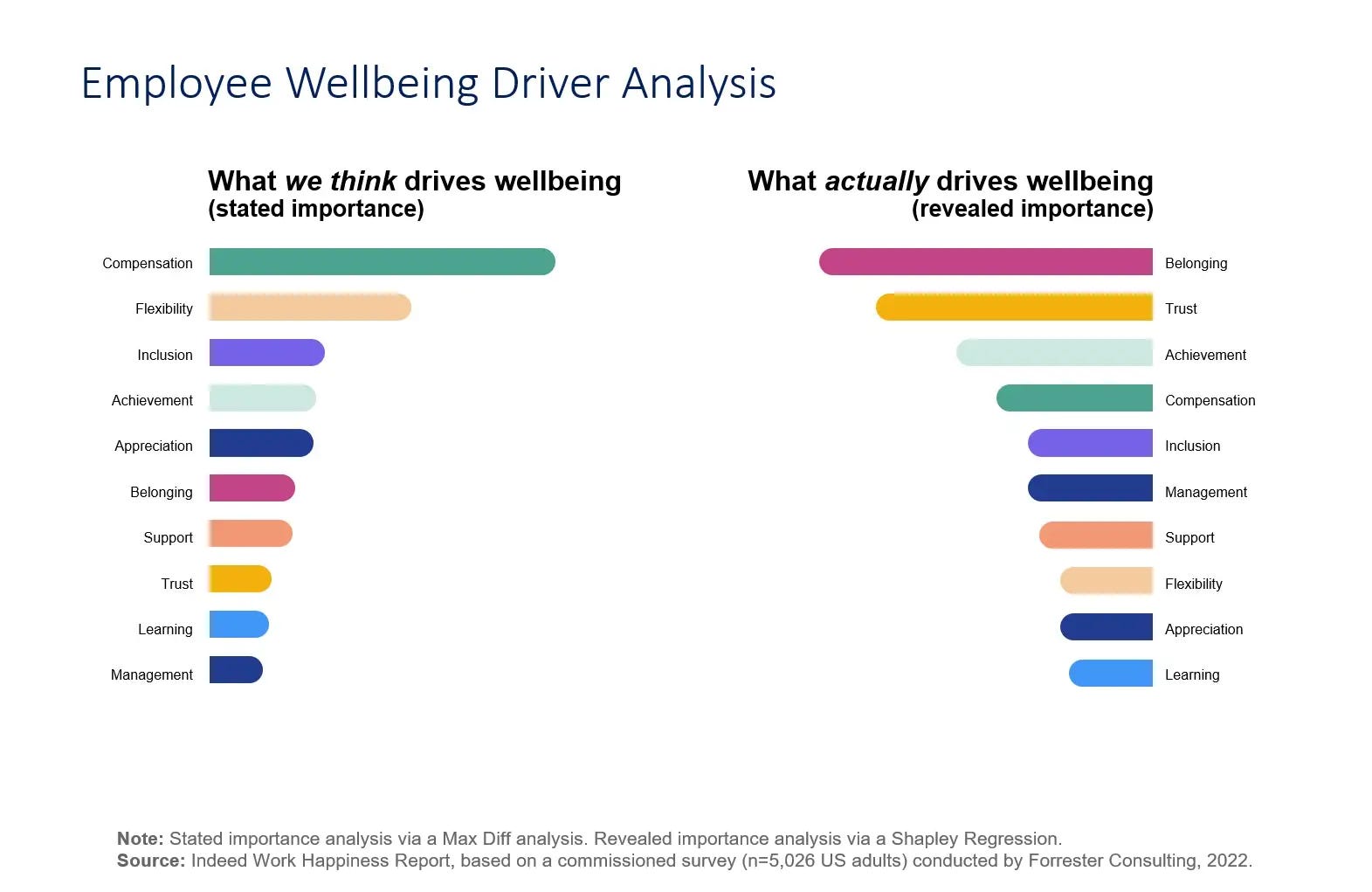 Employee Wellbeing Driver Analysis

What we think drives wellbeing
(stated importance)

Compensation
Flexibility
Inclusion
Achievement
Appreciation
Belonging
Support
Trust
Learning
Management

What actually drives wellbeing
(revealed importance)

Belonging
Trust
Achievement
Compensation
Inclusion
Management
Support
Flexibility
Appreciation
Learning

Note: Stated importance analysis via a Max Diff analysis. Revealed importance analysis via a Shapley Regression.
Source: Indeed Work Happiness Report, based on a commissioned survey (n=5,026 US adults) conducted by Forrester Consulting, 2022.